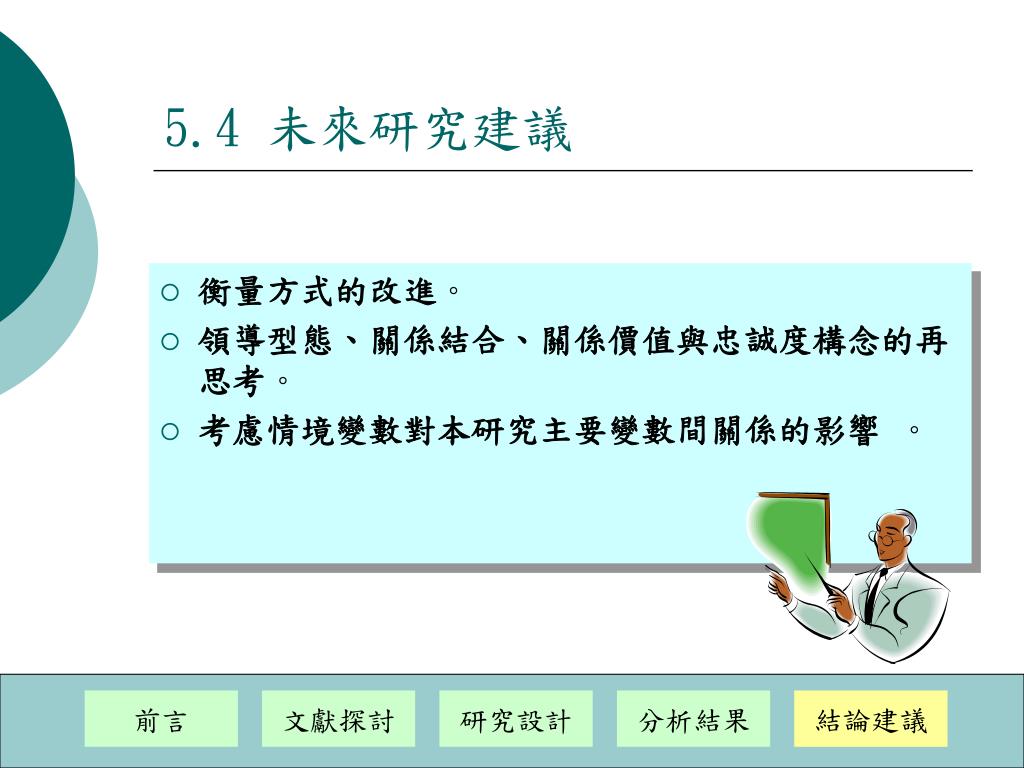 5.4 未來研究建議

○ 衡量方式的改進。
○ 領導型態、關係結合、關係價值與忠誠度構念的再思考。
○ 考慮情境變數對本研究主要變數間關係的影響 。

前言
文獻探討
研究設計
分析結果
結論建議